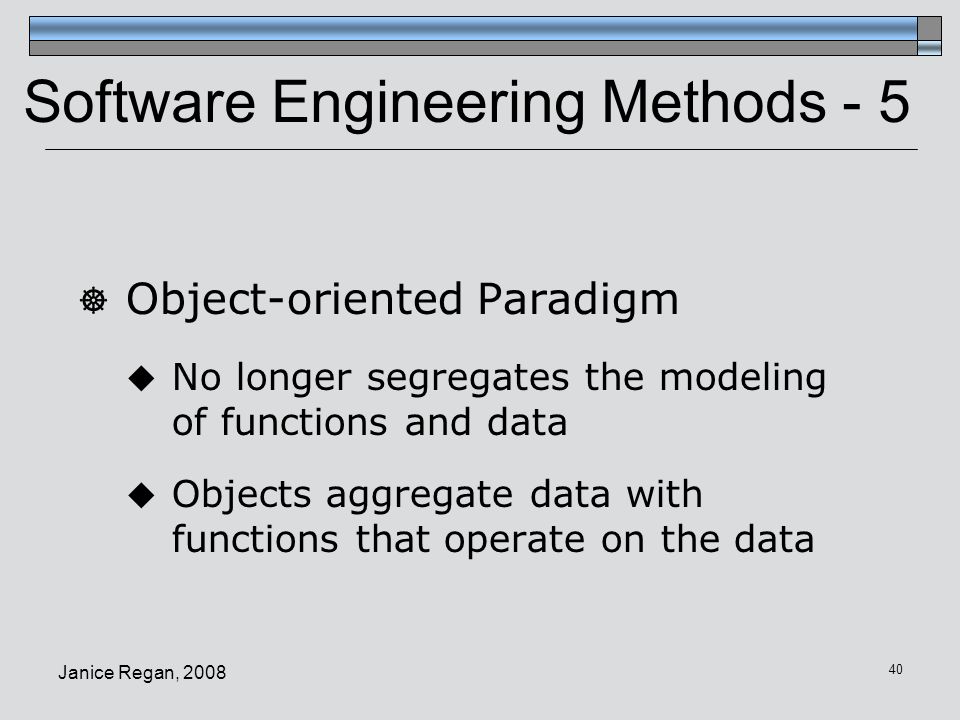 Software Engineering Methods - 5

Object-oriented Paradigm

No longer segregates the modeling of functions and data

Objects aggregate data with functions that operate on the data

Janice Regan, 2008

40